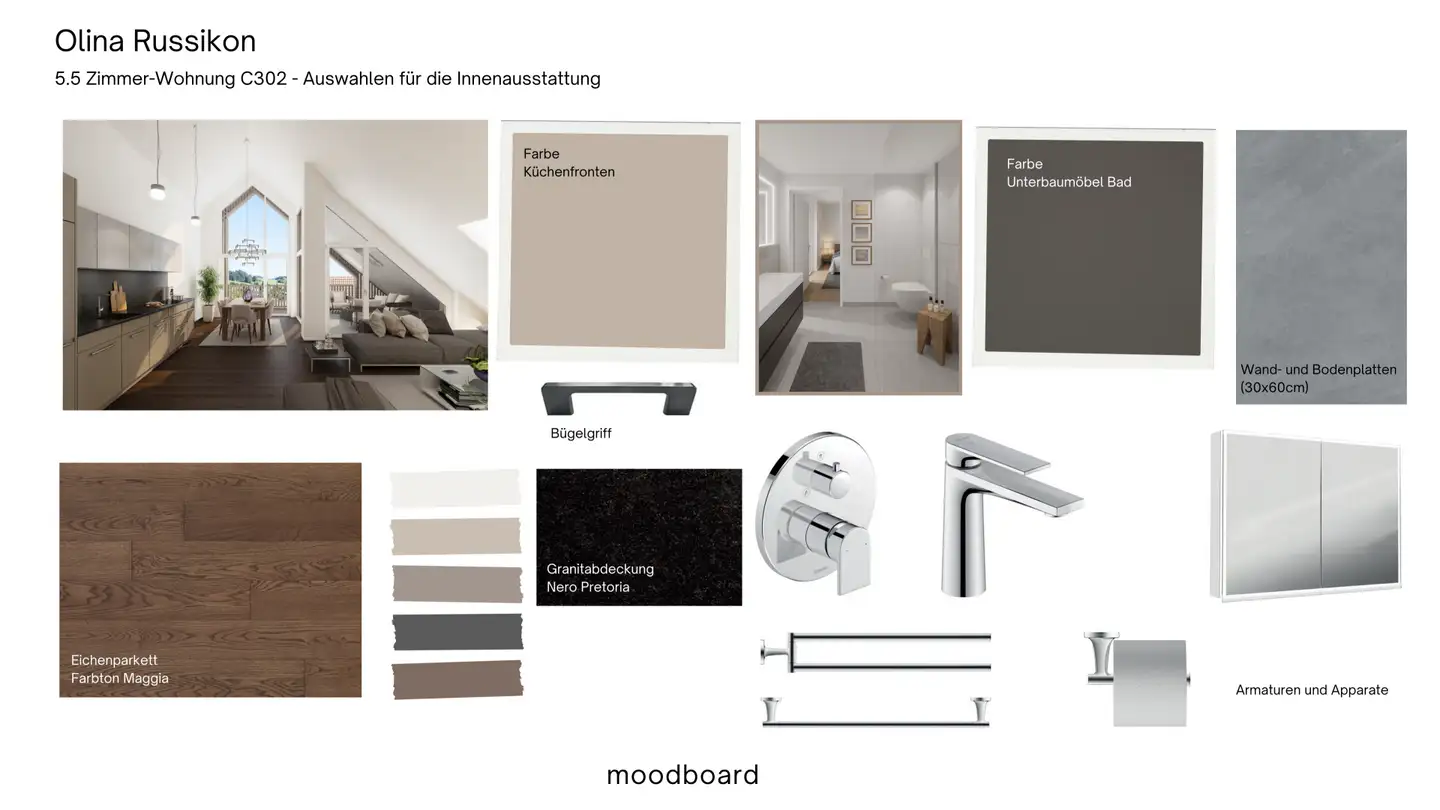 Olina Russikon

5.5 Zimmer-Wohnung C302 - Auswahlen für die Innenausstattung

Farbe
Küchenfronten

Farbe
Unterbaumöbel Bad

Wand- und Bodenplatten (30x60cm)

Bügelgriff

Granitabdeckung
Nero Pretoria

Eichenparkett
Farbton Maggia

Armaturen und Apparate

moodboard